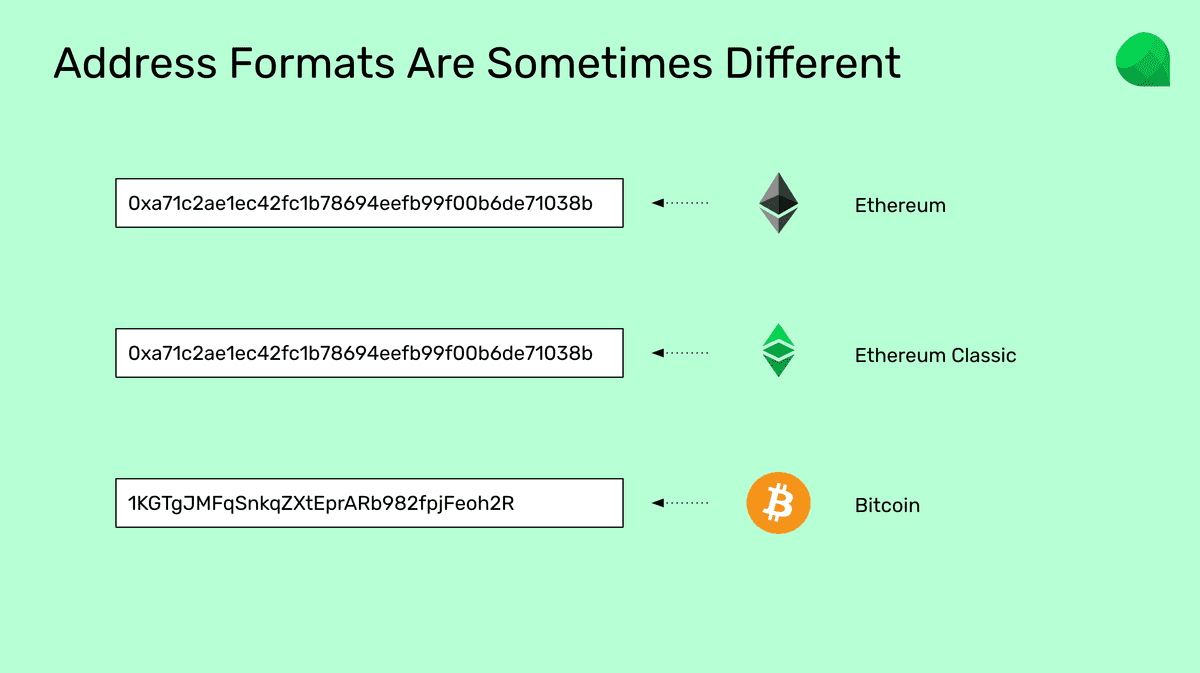 Address Formats Are Sometimes Different

0xa71c2ae1ec42fc1b78694eefb99f00b6de71038b

Ethereum

0xa71c2ae1ec42fc1b78694eefb99f00b6de71038b

Ethereum Classic

1KGTgJMFqSnkqZXtEprARb982fpjFeoh2R

Bitcoin